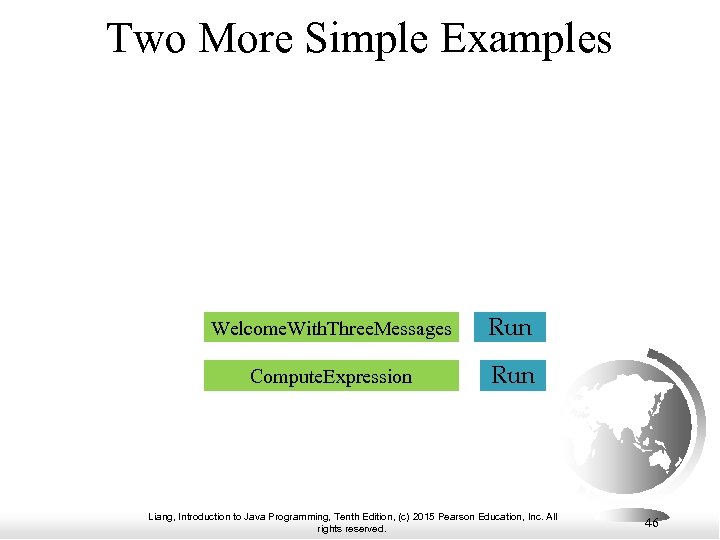 Two More Simple Examples

WelcomeWithThreeMessages

Run

ComputeExpression

Run

Liang, Introduction to Java Programming, Tenth Edition, (c) 2015 Pearson Education, Inc. All rights reserved.

46